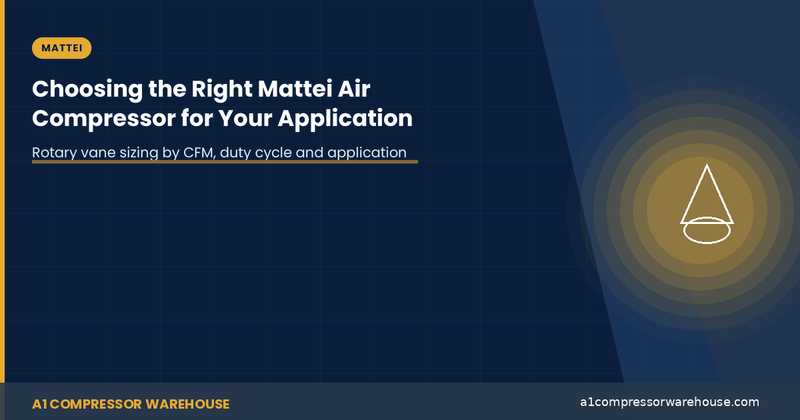 MATTEI

Choosing the Right Mattei Air Compressor for Your Application

Rotary vane sizing by CFM, duty cycle and application

A1 COMPRESSOR WAREHOUSE

a1compressorwarehouse.com